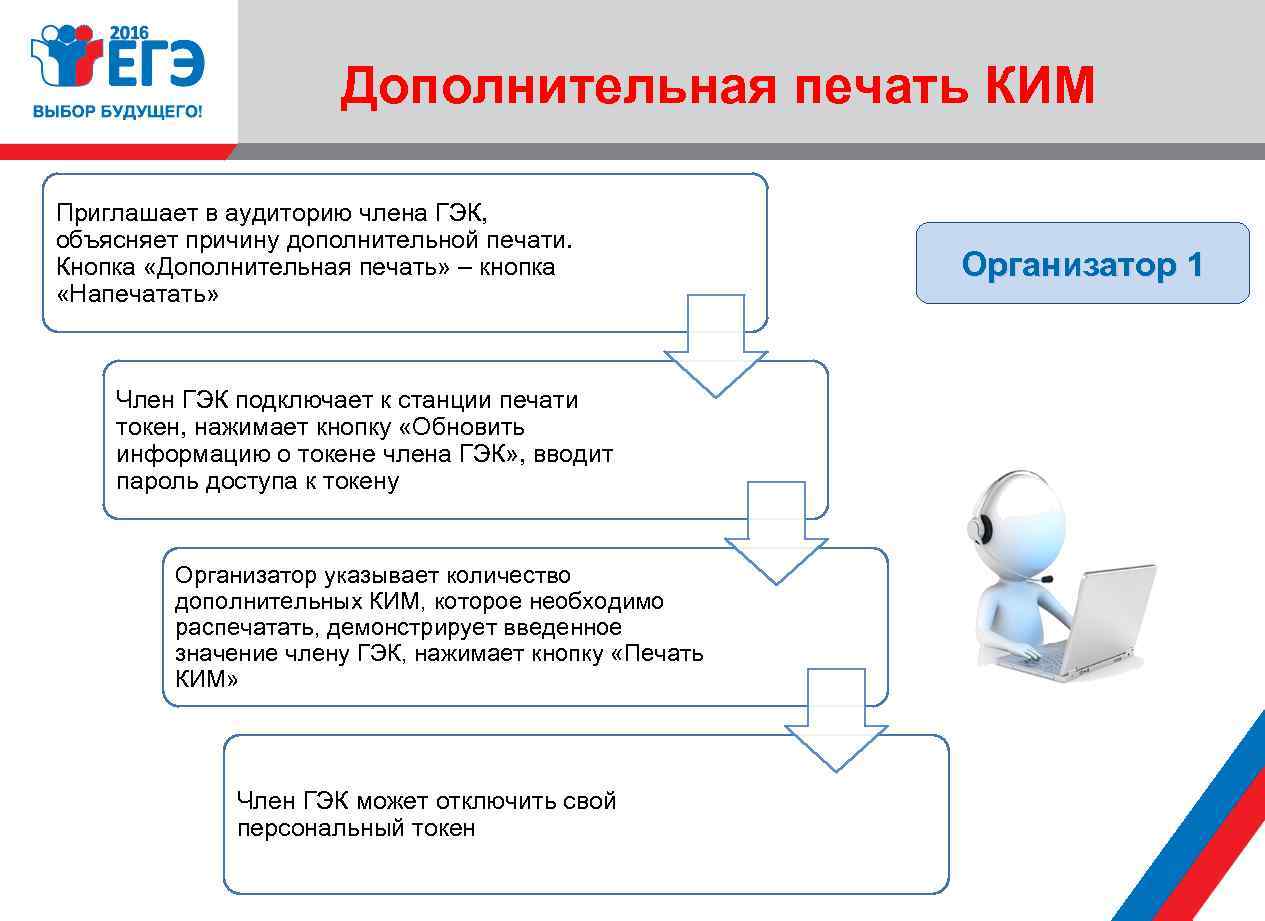 2016 ЕГЭ
ВЫБОР БУДУЩЕГО!

Дополнительная печать КИМ

Приглашает в аудиторию члена ГЭК, объясняет причину дополнительной печати. Кнопка «Дополнительная печать» – кнопка «Напечатать»

Организатор 1

Член ГЭК подключает к станции печати токен, нажимает кнопку «Обновить информацию о токене члена ГЭК», вводит пароль доступа к токену

Организатор указывает количество дополнительных КИМ, которое необходимо распечатать, демонстрирует введенное значение члену ГЭК, нажимает кнопку «Печать КИМ»

Член ГЭК может отключить свой персональный токен